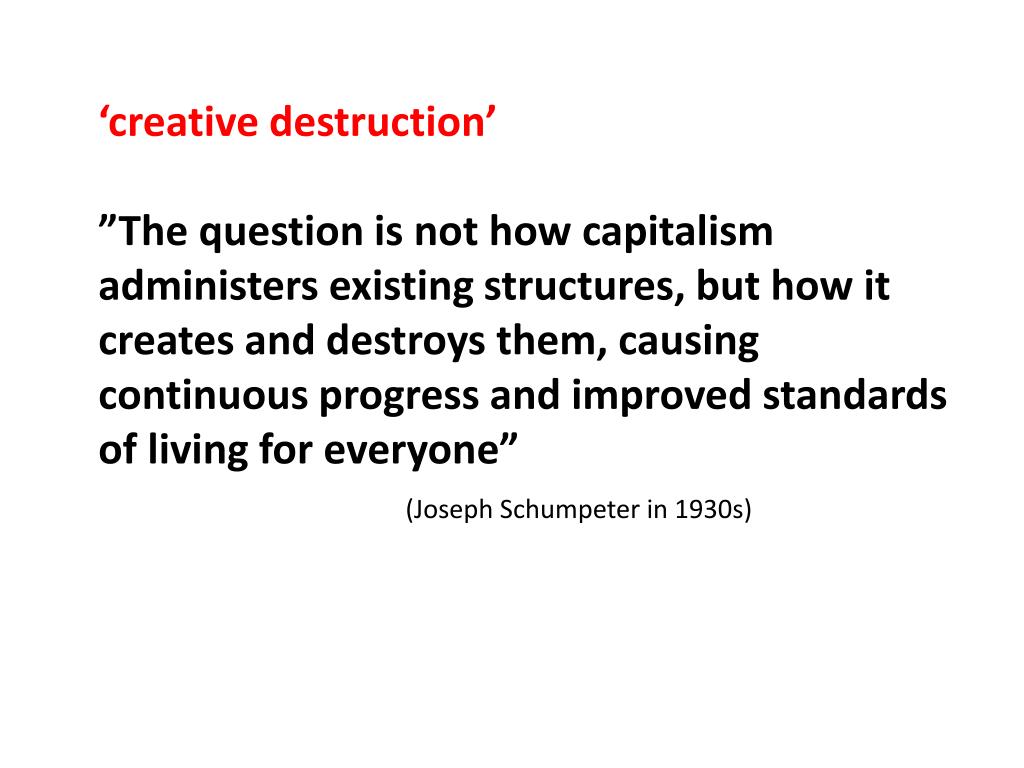 ‘creative destruction’

”The question is not how capitalism administers existing structures, but how it creates and destroys them, causing continuous progress and improved standards of living for everyone”

(Joseph Schumpeter in 1930s)